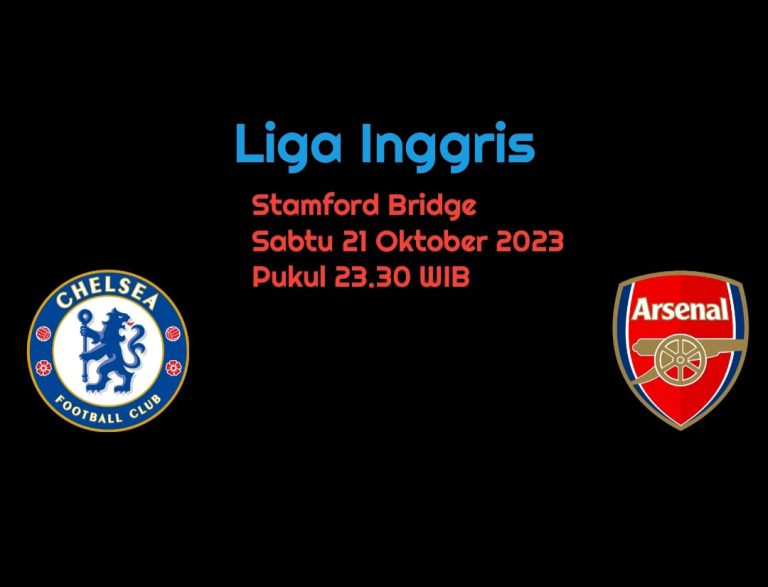 Liga Inggris

Stamford Bridge
Sabtu 21 Oktober 2023
Pukul 23.30 WIB

CHELSEA
FOOTBALL CLUB

Arsenal